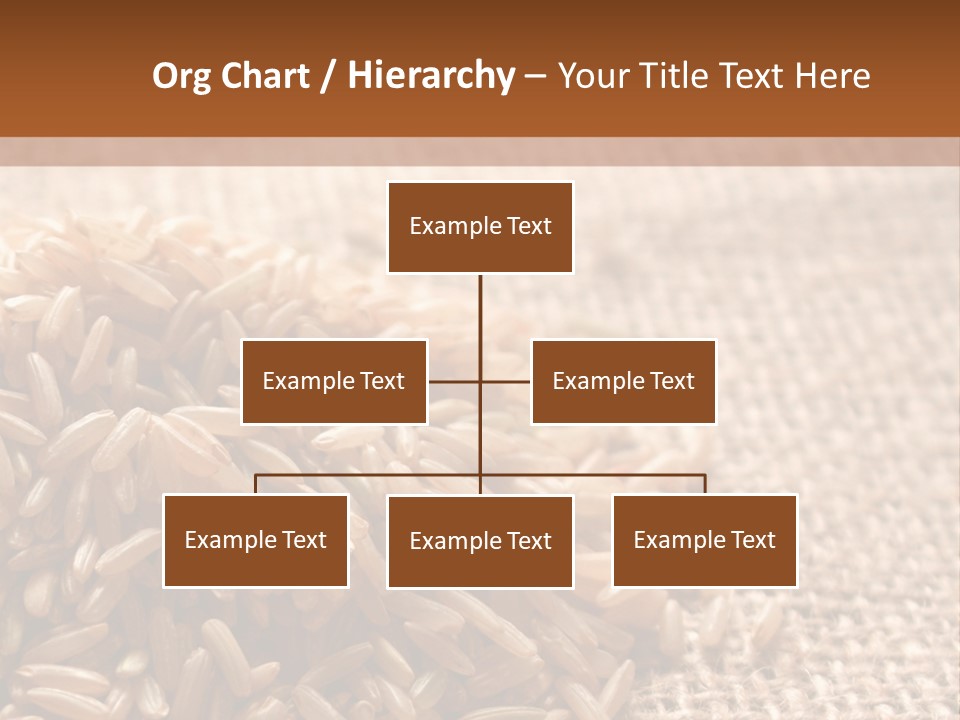 Org Chart / Hierarchy – Your Title Text Here

Example Text

Example Text

Example Text

Example Text

Example Text

Example Text